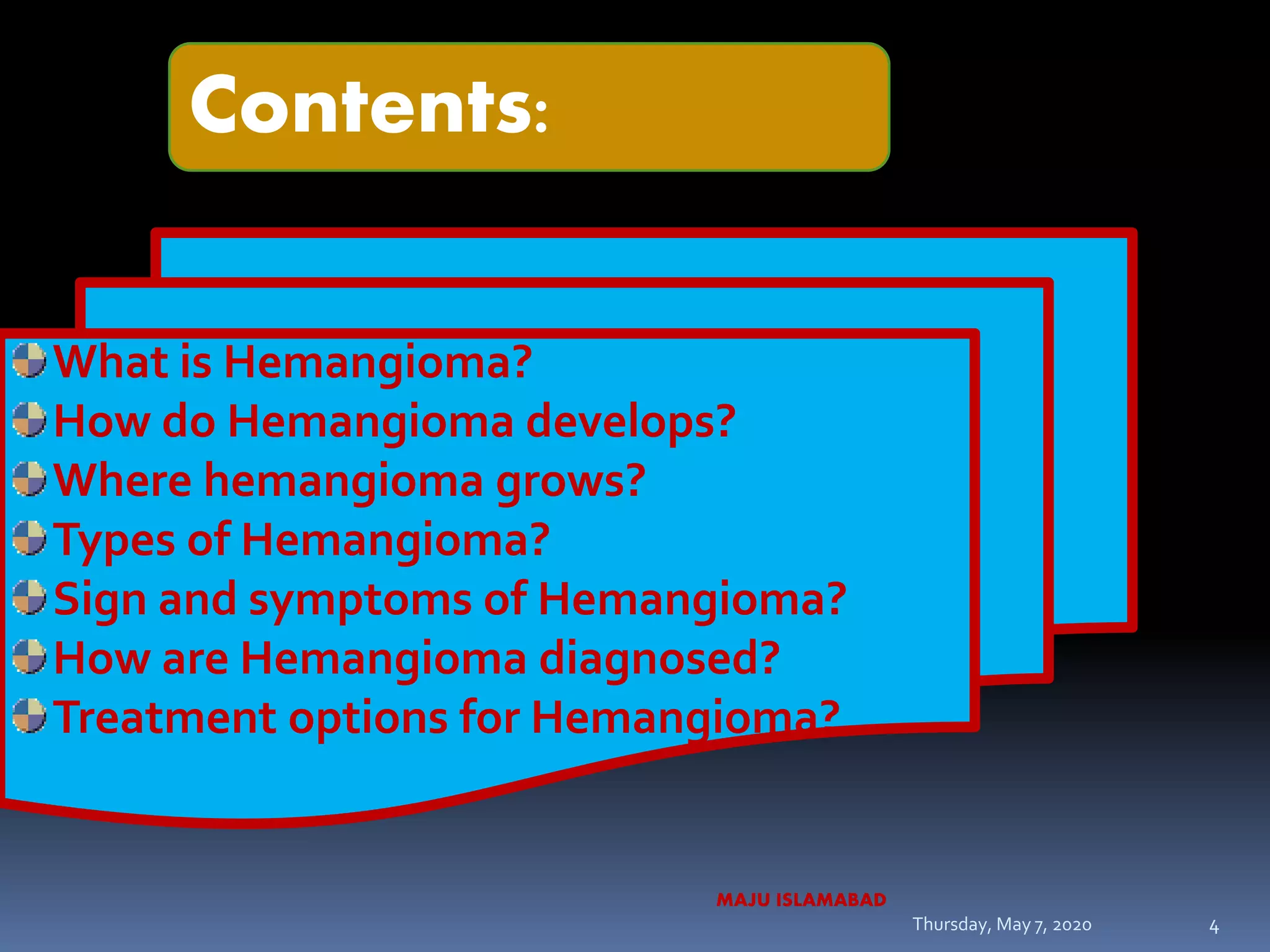 Contents:

What is Hemangioma?
How do Hemangioma develops?
Where hemangioma grows?
Types of Hemangioma?
Sign and symptoms of Hemangioma?
How are Hemangioma diagnosed?
Treatment options for Hemangioma?

MAJU ISLAMABAD

Thursday, May 7, 2020

4